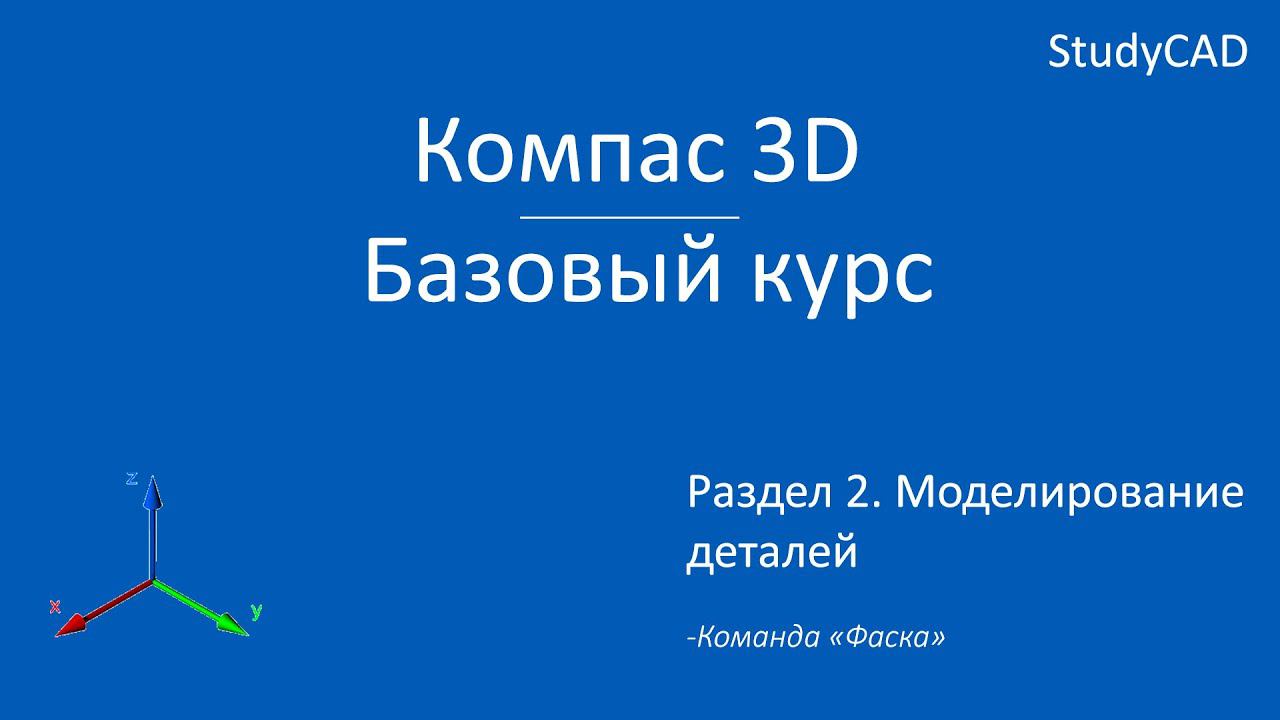 StudyCAD

Компас 3D

Базовый курс

z

x

y

Раздел 2. Моделирование деталей

-Команда «Фаска»